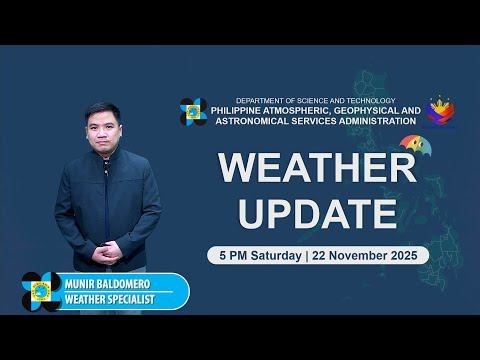 DEPARTMENT OF SCIENCE AND TECHNOLOGY
PHILIPPINE ATMOSPHERIC, GEOPHYSICAL AND ASTRONOMICAL SERVICES ADMINISTRATION

WEATHER UPDATE

5 PM Saturday | 22 November 2025

MUNIR BALDOMERO
WEATHER SPECIALIST